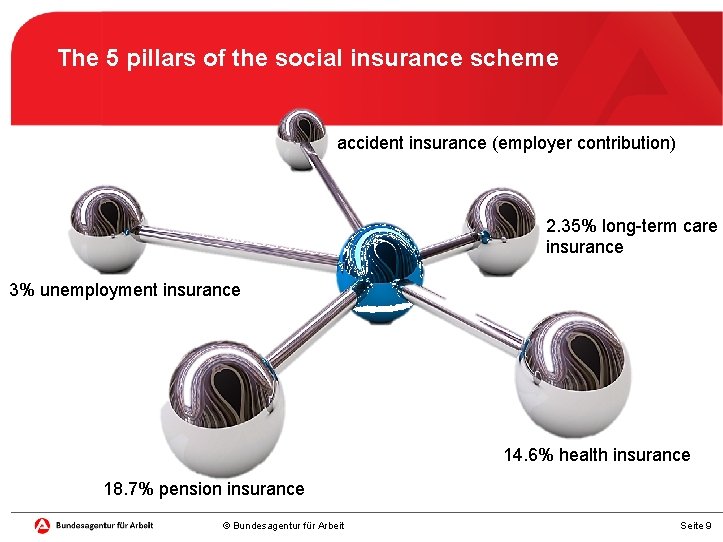 The 5 pillars of the social insurance scheme

accident insurance (employer contribution)

2.35% long-term care insurance

3% unemployment insurance

14.6% health insurance

18.7% pension insurance

Bundesagentur für Arbeit

© Bundesagentur für Arbeit

Seite 9